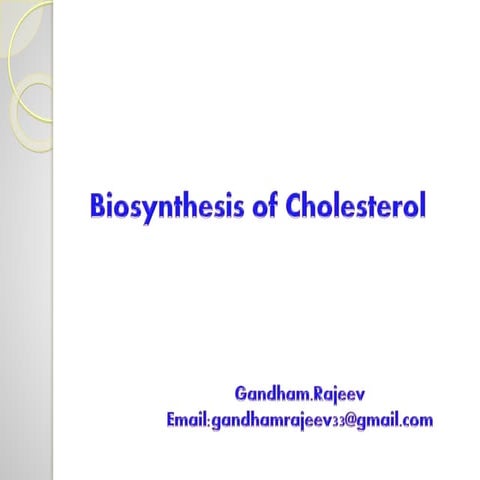 Biosynthesis of Cholesterol

Gandham.Rajeev
Email:gandhamrajeev33@gmail.com